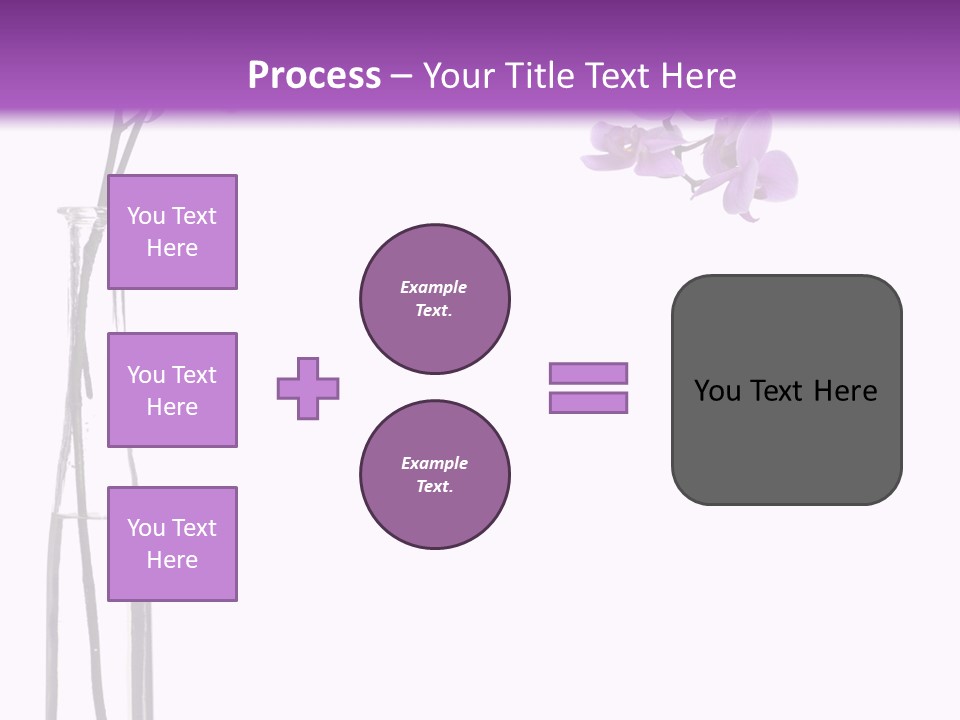 Process – Your Title Text Here

You Text Here

You Text Here

You Text Here

Example Text.

Example Text.

You Text Here